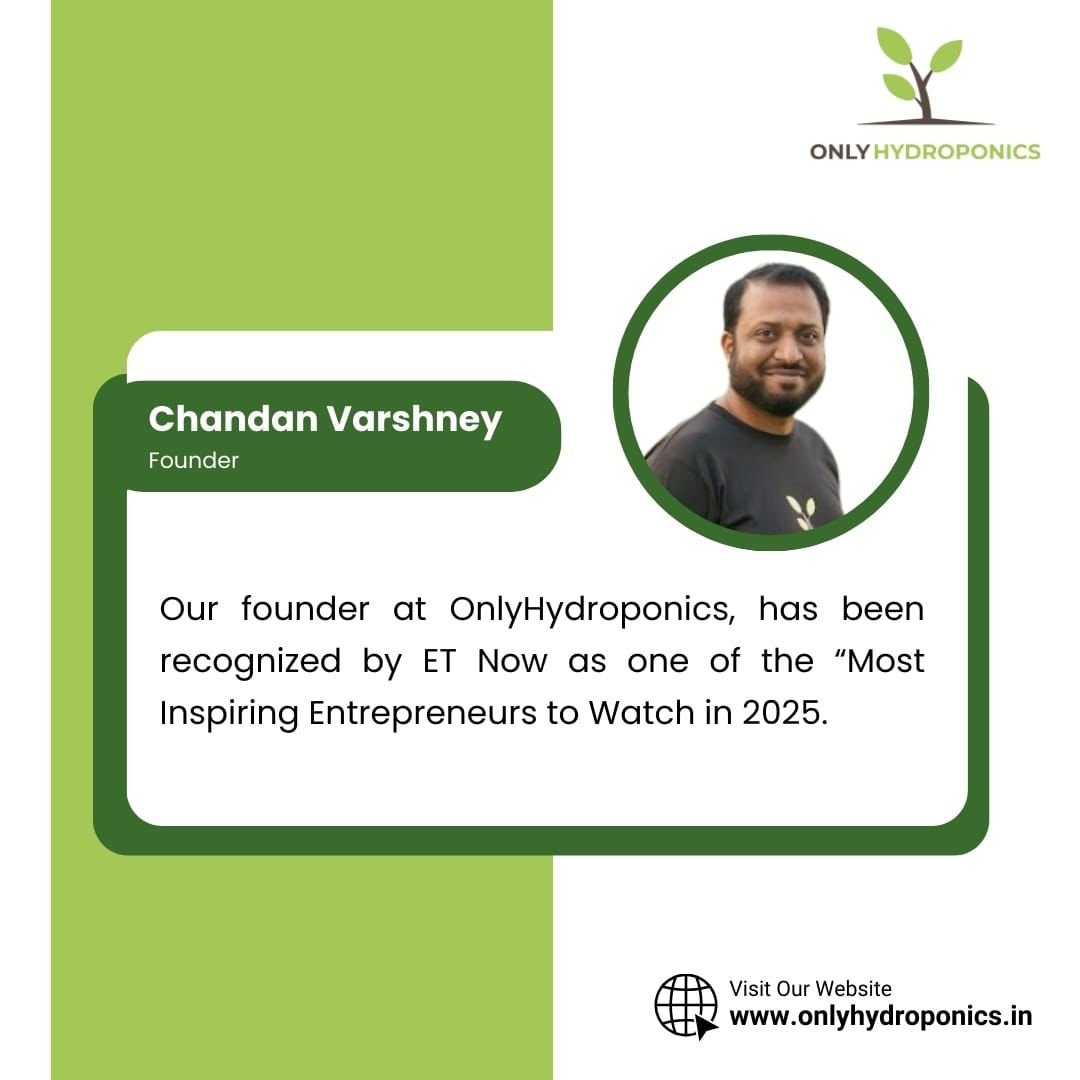 ONLY HYDROPONICS

Chandan Varshney
Founder

Our founder at OnlyHydroponics, has been recognized by ET Now as one of the “Most Inspiring Entrepreneurs to Watch in 2025.

Visit Our Website
www.onlyhydroponics.in